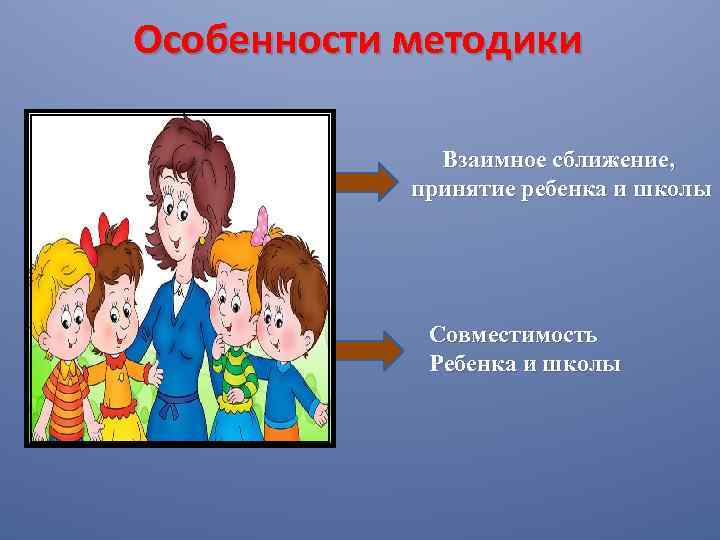 Особенности методики

Взаимное сближение, принятие ребенка и школы

Совместимость
Ребенка и школы